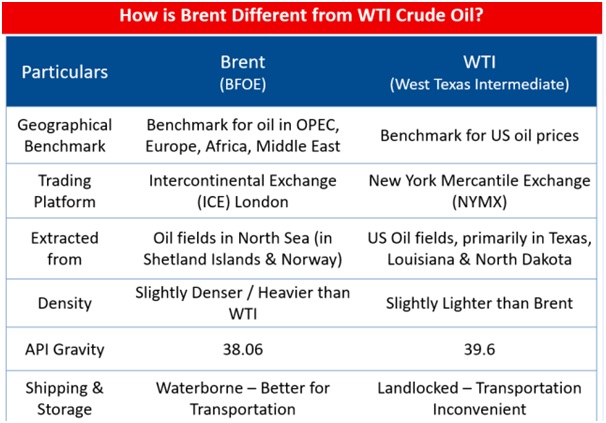 How is Brent Different from WTI Crude Oil?

| Particulars | Brent (BFOE) | WTI (West Texas Intermediate) |
|---|---|---|
| Geographical Benchmark | Benchmark for oil in OPEC, Europe, Africa, Middle East | Benchmark for US oil prices |
| Trading Platform | Intercontinental Exchange (ICE) London | New York Mercantile Exchange (NYMX) |
| Extracted from | Oil fields in North Sea (in Shetland Islands & Norway) | US Oil fields, primarily in Texas, Louisiana & North Dakota |
| Density | Slightly Denser / Heavier than WTI | Slightly Lighter than Brent |
| API Gravity | 38.06 | 39.6 |
| Shipping & Storage | Waterborne – Better for Transportation | Landlocked – Transportation Inconvenient |